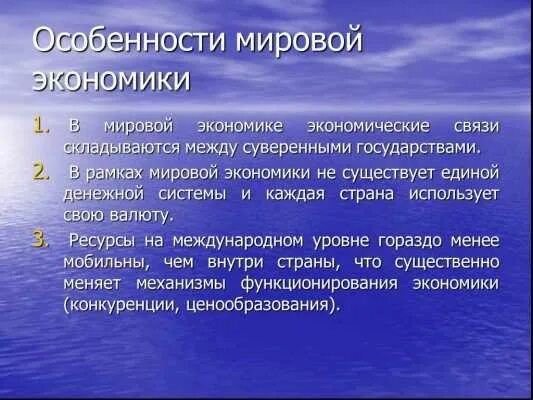 Особенности мировой экономики

1. В мировой экономике экономические связи складываются между суверенными государствами.

2. В рамках мировой экономики не существует единой денежной системы и каждая страна использует свою валюту.

3. Ресурсы на международном уровне гораздо менее мобильны, чем внутри страны, что существенно меняет механизмы функционирования экономики (конкуренции, ценообразования).